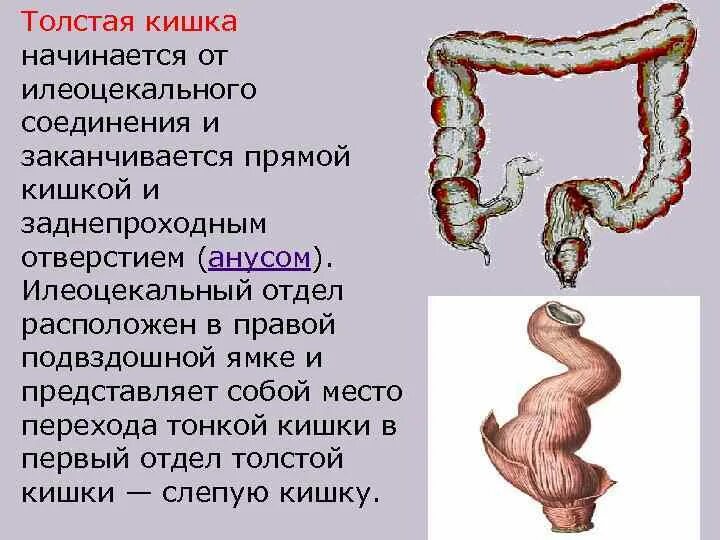 Толстая кишка начинается от илеоцекального соединения и заканчивается прямой кишкой и заднепроходным отверстием (анусом). Илеоцекальный отдел расположен в правой подвздошной ямке и представляет собой место перехода тонкой кишки в первый отдел толстой кишки — слепую кишку.